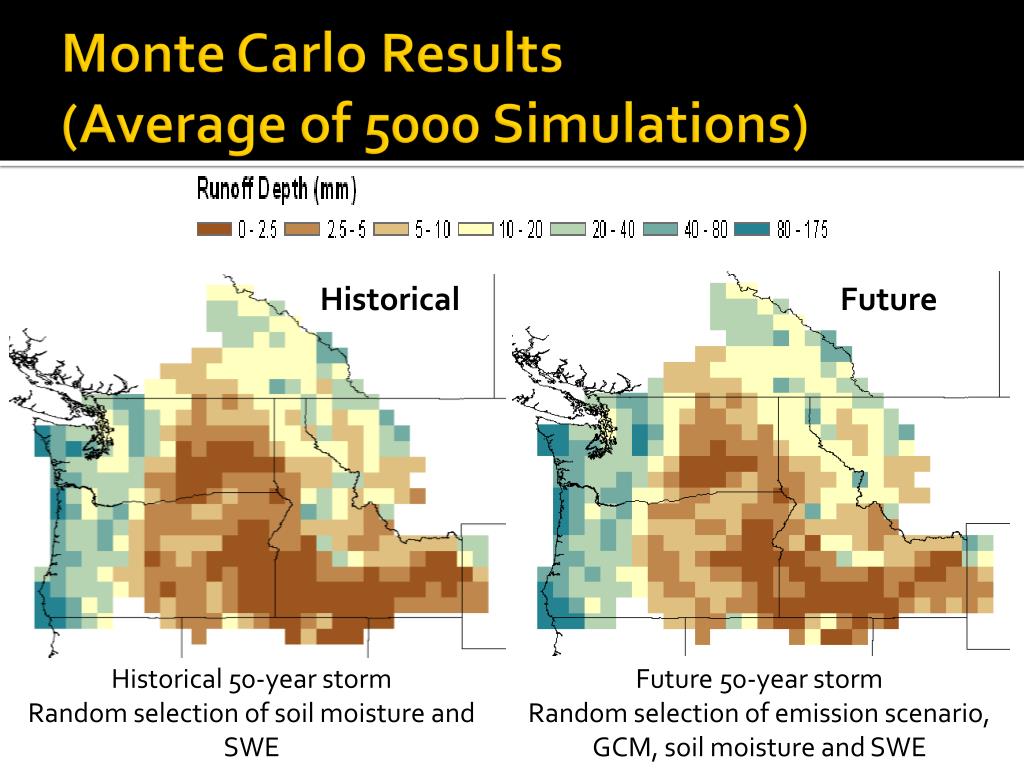 Monte Carlo Results (Average of 5000 Simulations)

Runoff Depth (mm)

0 - 2.5
2.5 - 5
5 - 10
10 - 20
20 - 40
40 - 80
80 - 175

Historical

Future

Historical 50-year storm
Random selection of soil moisture and SWE

Future 50-year storm
Random selection of emission scenario, GCM, soil moisture and SWE